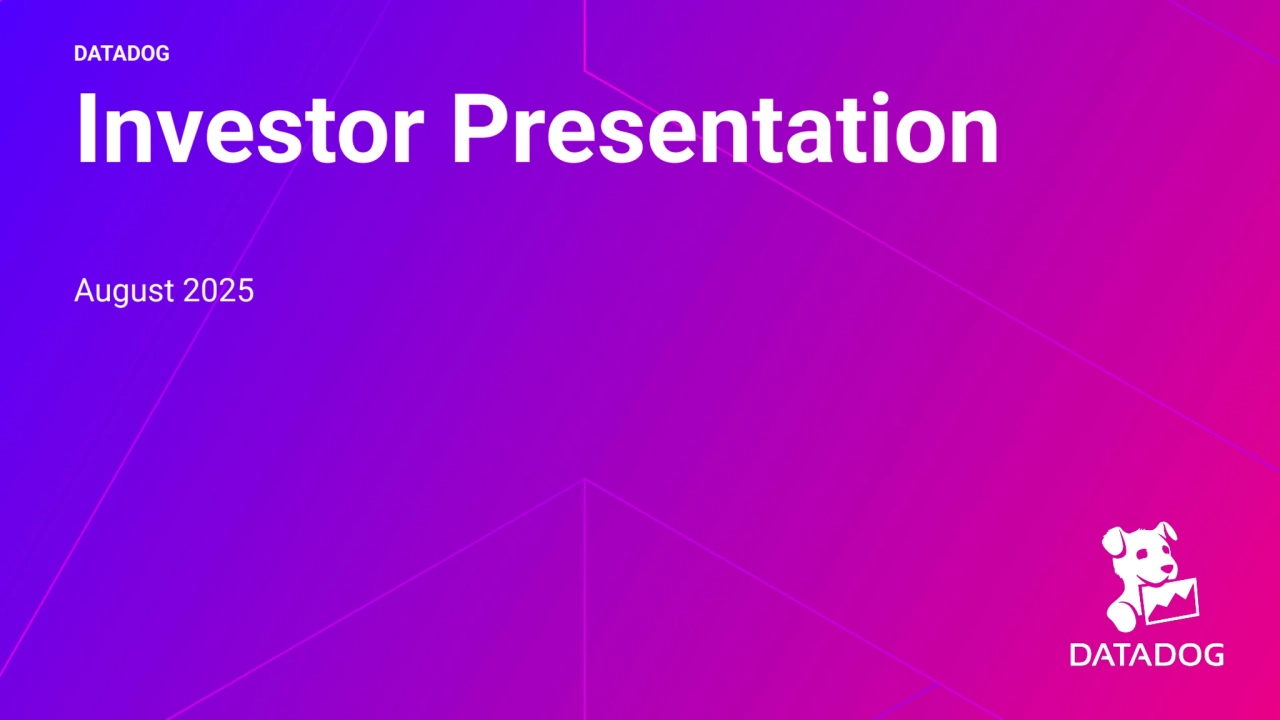 DATADOG

Investor Presentation

August 2025

DATADOG